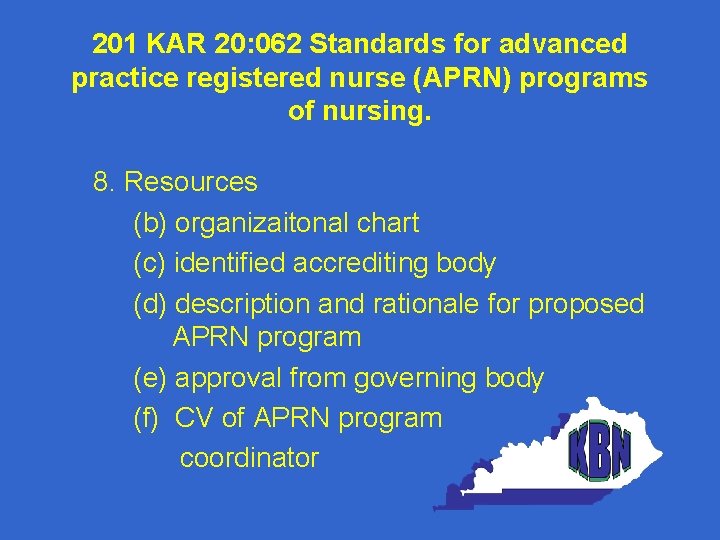 201 KAR 20:062 Standards for advanced practice registered nurse (APRN) programs of nursing.

8. Resources

(b) organizaitonal chart

(c) identified accrediting body

(d) description and rationale for proposed APRN program

(e) approval from governing body

(f) CV of APRN program coordinator

KBN